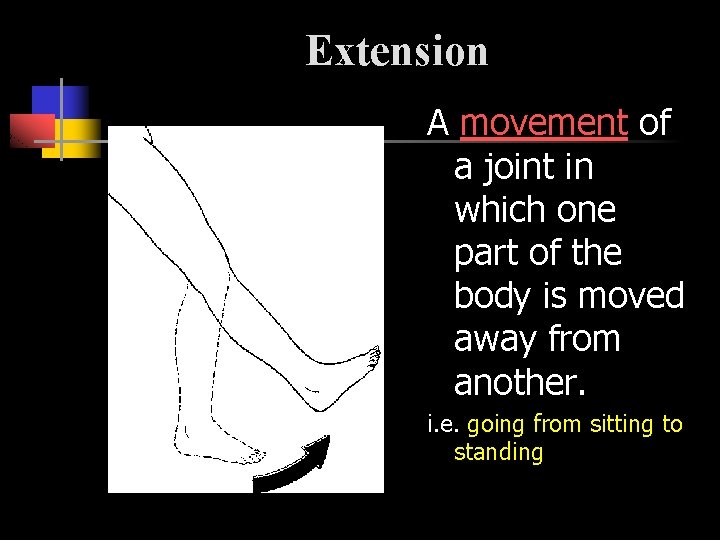 Extension

A movement of a joint in which one part of the body is moved away from another.

i.e. going from sitting to standing